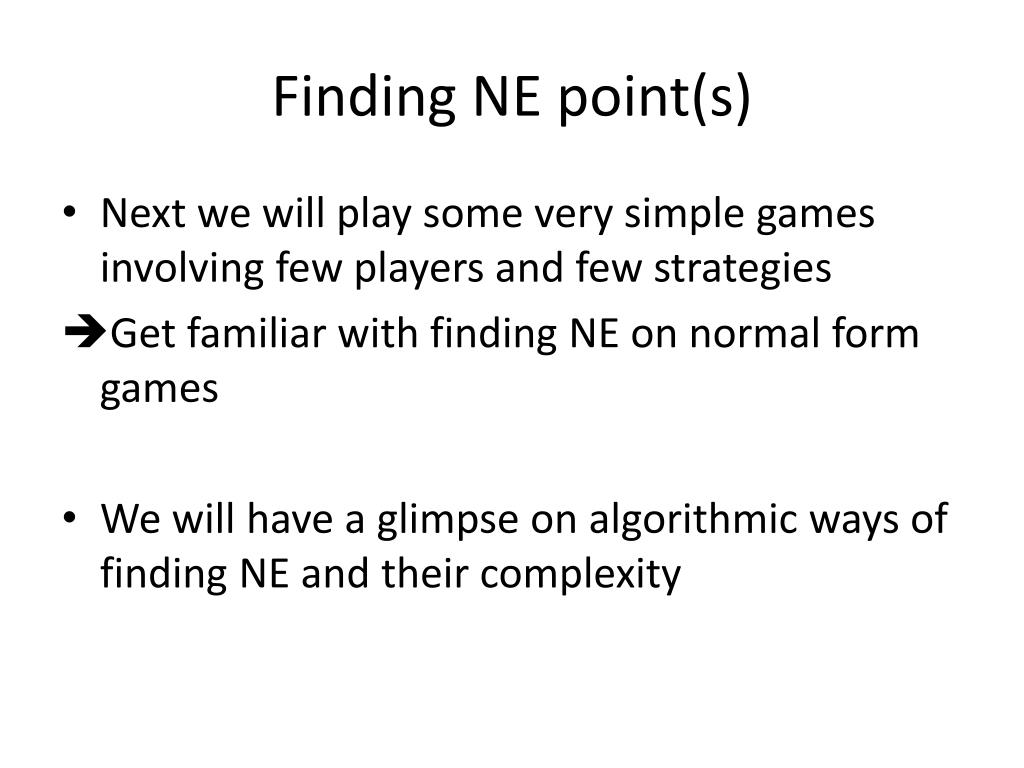 Finding NE point(s)

• Next we will play some very simple games involving few players and few strategies

➔Get familiar with finding NE on normal form games

• We will have a glimpse on algorithmic ways of finding NE and their complexity